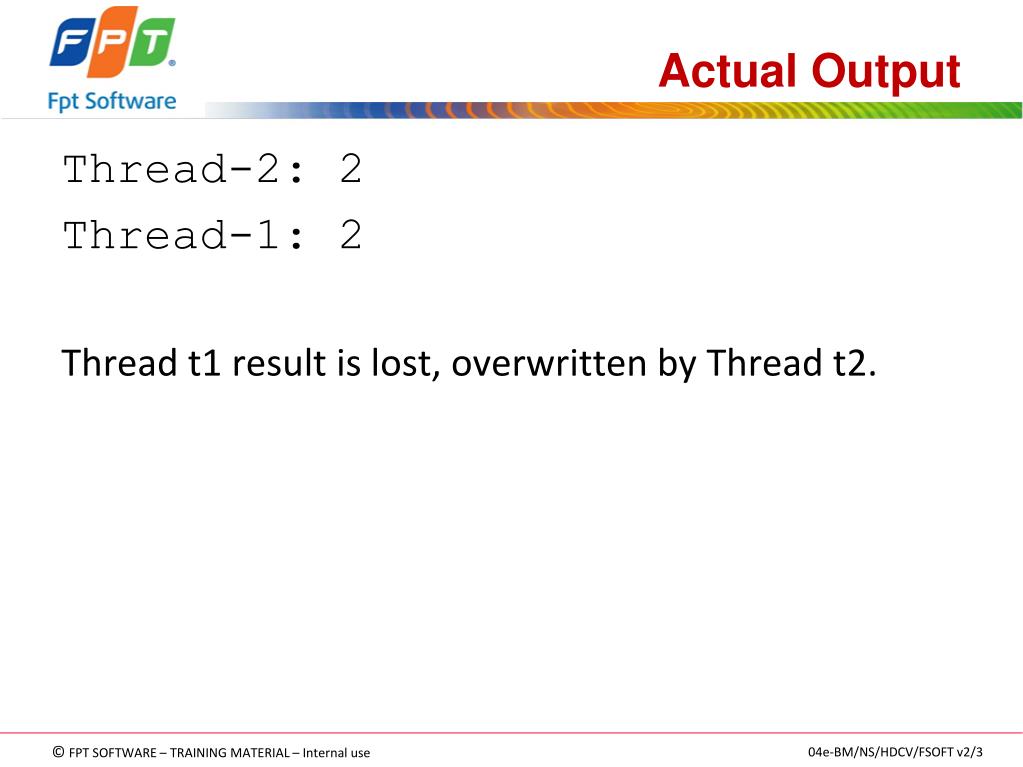 FPT
Fpt Software

Actual Output

Thread-2: 2
Thread-1: 2

Thread t1 result is lost, overwritten by Thread t2.

© FPT SOFTWARE – TRAINING MATERIAL – Internal use

04e-BM/NS/HDCV/FSOFT v2/3